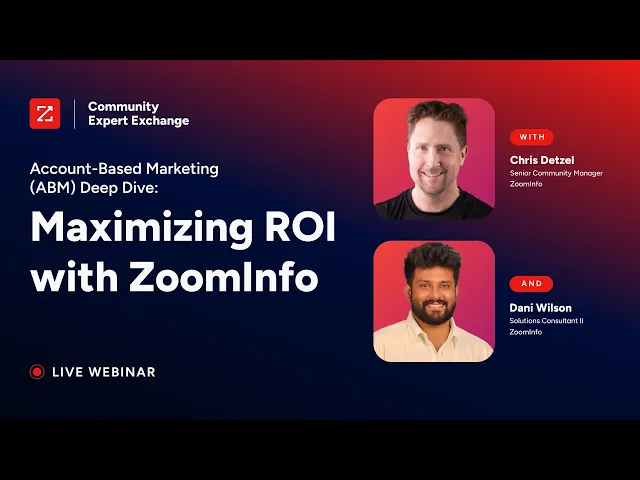 Community Expert Exchange

Account-Based Marketing (ABM) Deep Dive:

Maximizing ROI with ZoomInfo

LIVE WEBINAR

WITH

Chris Detzel
Senior Community Manager
ZoomInfo

AND

Dani Wilson
Solutions Consultant II
ZoomInfo